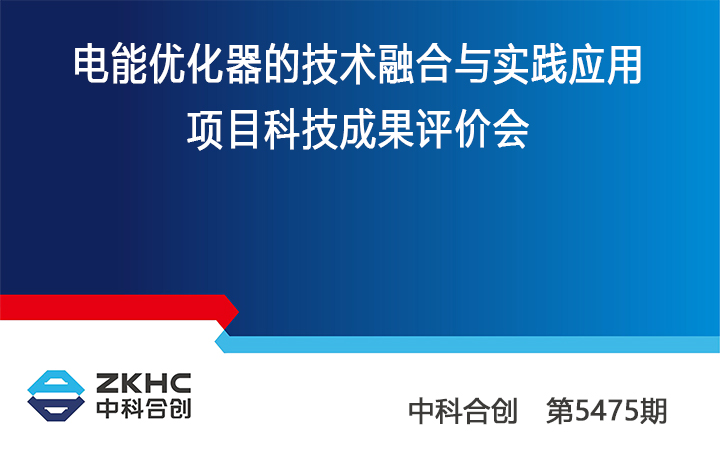 电能优化器的技术融合与实践应用
项目科技成果评价会

ZKHC
中科合创

中科合创 第5475期